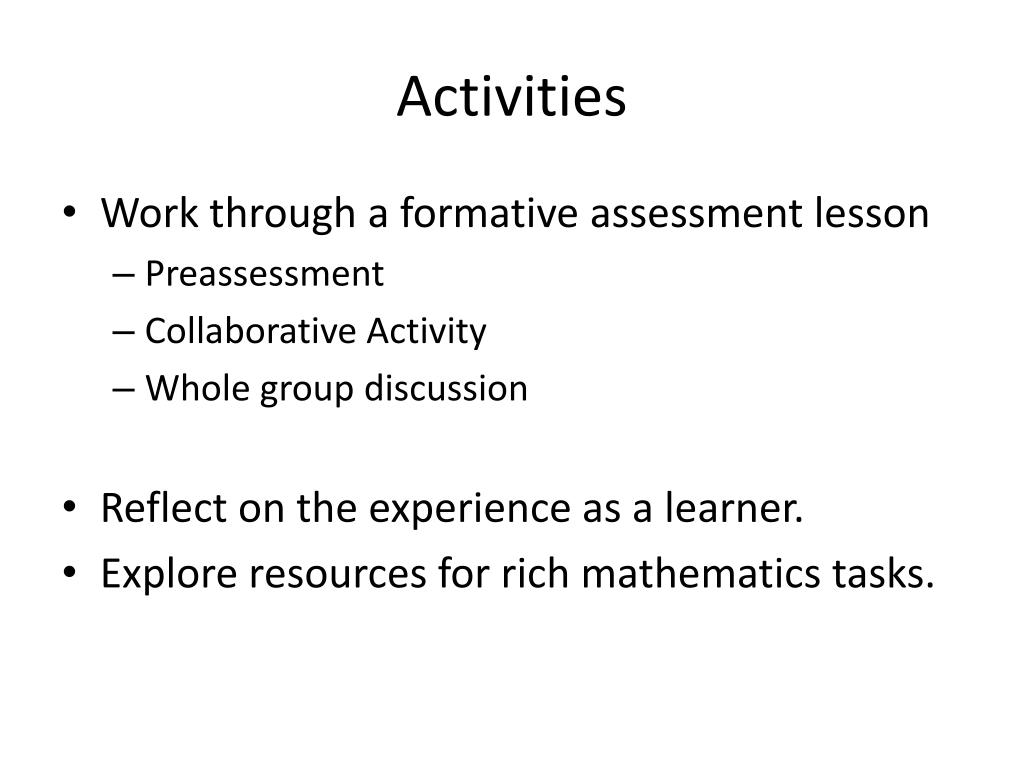 Activities

• Work through a formative assessment lesson
– Preassessment
– Collaborative Activity
– Whole group discussion

• Reflect on the experience as a learner.
• Explore resources for rich mathematics tasks.